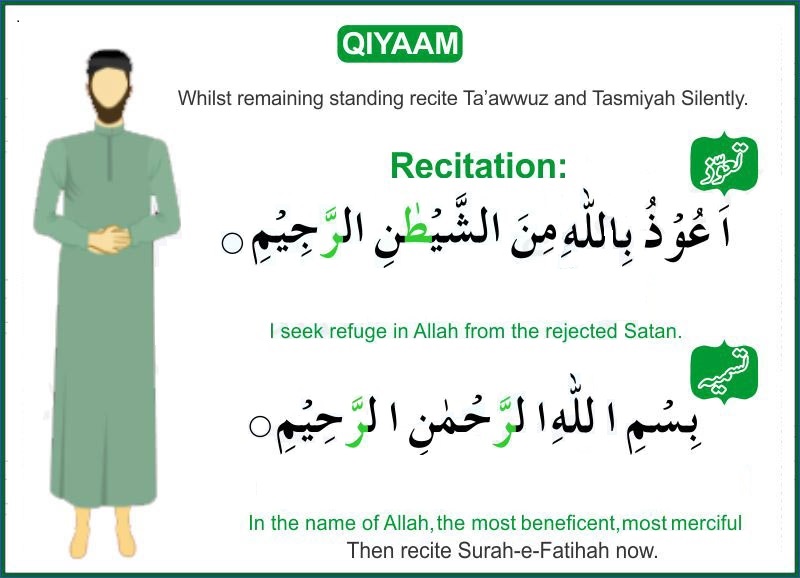 QIYAAM

Whilst remaining standing recite Ta'awwuz and Tasmiyah Silently.

Recitation:

تعوّذ

اَعُوْذُ بِاللّٰهِ مِنَ الشَّيْطٰنِ الرَّجِيْمِ ○

I seek refuge in Allah from the rejected Satan.

تسمیہ

بِسْمِ اللّٰهِ الرَّحْمٰنِ الرَّحِيْمِ ○

In the name of Allah, the most beneficent, most merciful

Then recite Surah-e-Fatihah now.